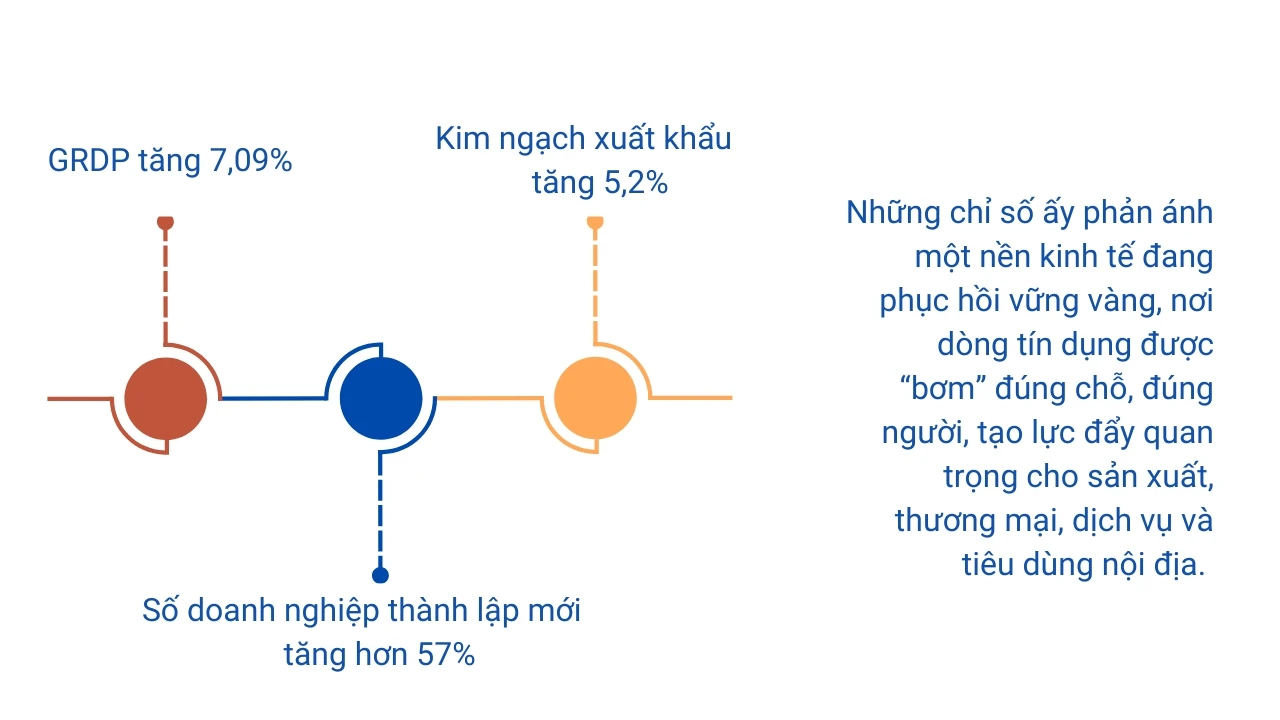 GRDP tăng 7,09%

Kim ngạch xuất khẩu tăng 5,2%

Số doanh nghiệp thành lập mới tăng hơn 57%

Những chỉ số ấy phản ánh một nền kinh tế đang phục hồi vững vàng, nơi dòng tín dụng được “bơm” đúng chỗ, đúng người, tạo lực đẩy quan trọng cho sản xuất, thương mại, dịch vụ và tiêu dùng nội địa.